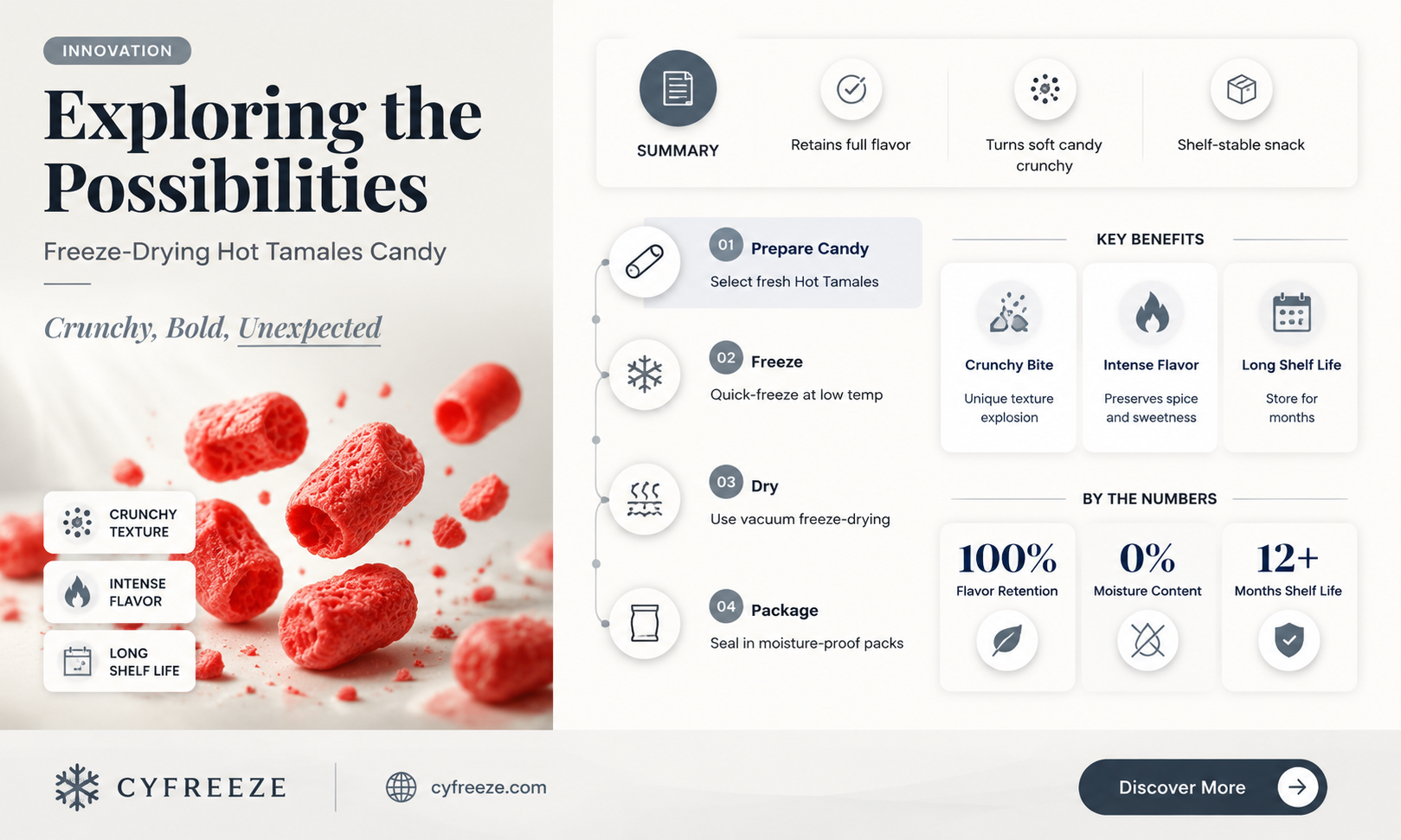 INNOVATION

Exploring the Possibilities

Freeze-Drying Hot Tamales Candy

Crunchy, Bold, Unexpected

CRUNCHY TEXTURE

INTENSE FLAVOR

LONG SHELF LIFE

SUMMARY

Retains full flavor

Turns soft candy crunchy

Shelf-stable snack

01 Prepare Candy
Select fresh Hot Tamales

02 Freeze
Quick-freeze at low temp

03 Dry
Use vacuum freeze-drying

04 Package
Seal in moisture-proof packs

KEY BENEFITS

Crunchy Bite
Unique texture explosion

Intense Flavor
Preserves spice and sweetness

Long Shelf Life
Store for months

BY THE NUMBERS

100%
Flavor Retention

0%
Moisture Content

12+
Months Shelf Life

CYFREEZE

cyfreeze.com

Discover More